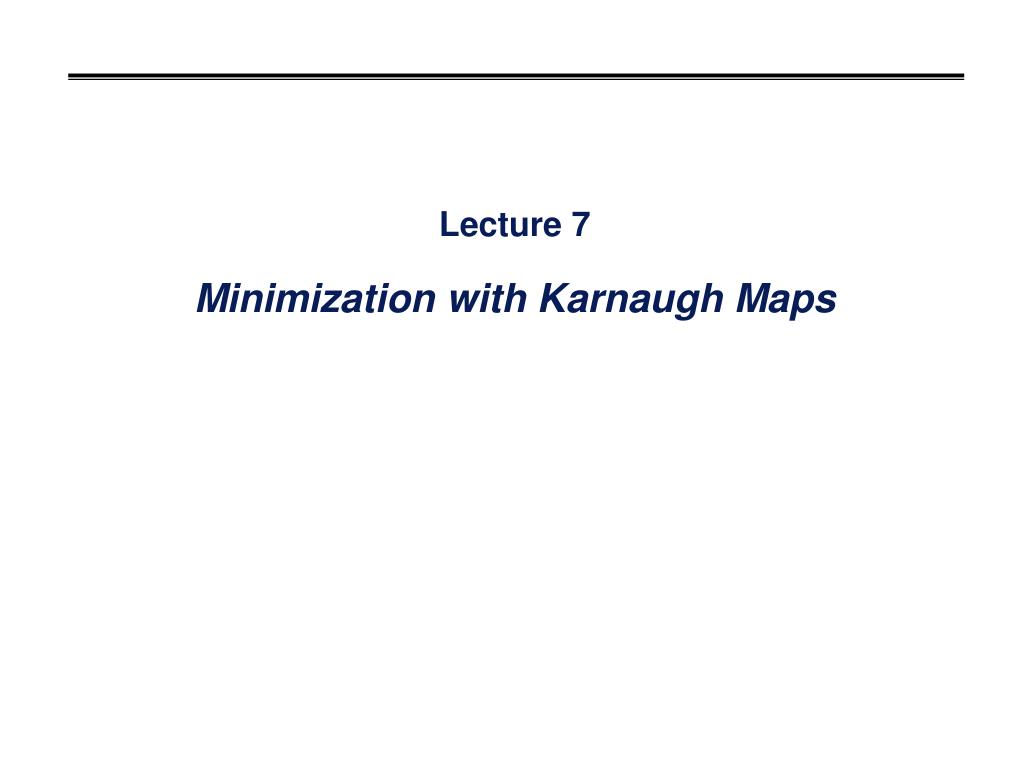 Lecture 7

Minimization with Karnaugh Maps